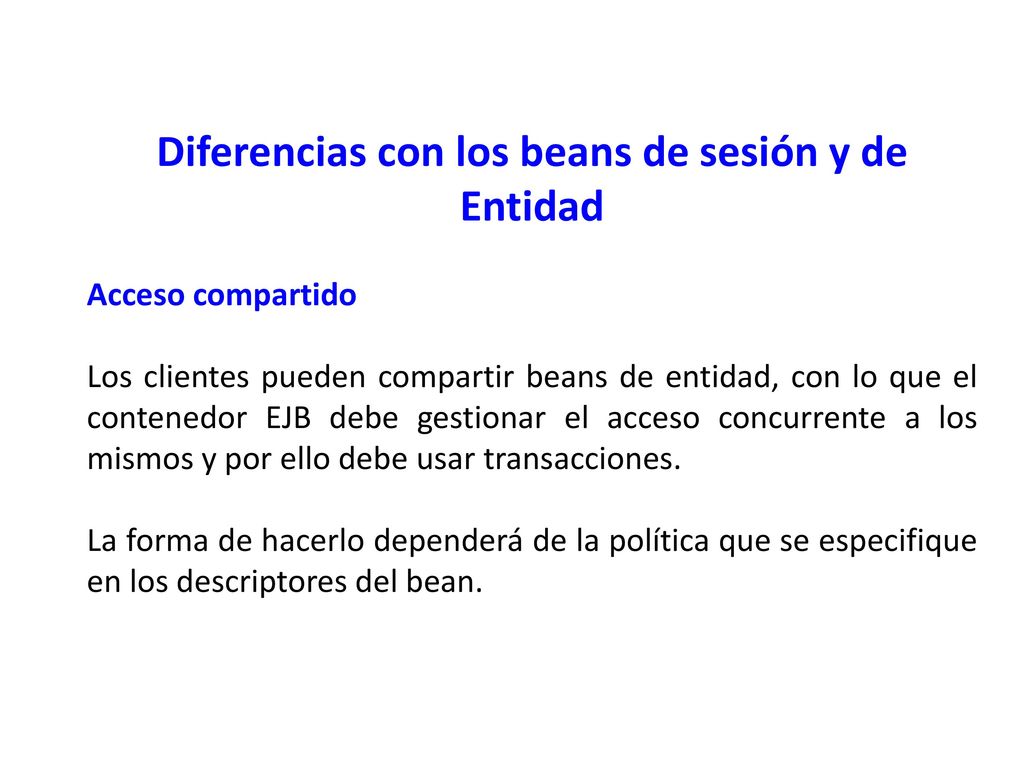 Diferencias con los beans de sesión y de Entidad

Acceso compartido

Los clientes pueden compartir beans de entidad, con lo que el contenedor EJB debe gestionar el acceso concurrente a los mismos y por ello debe usar transacciones.

La forma de hacerlo dependerá de la política que se especifique en los descriptores del bean.